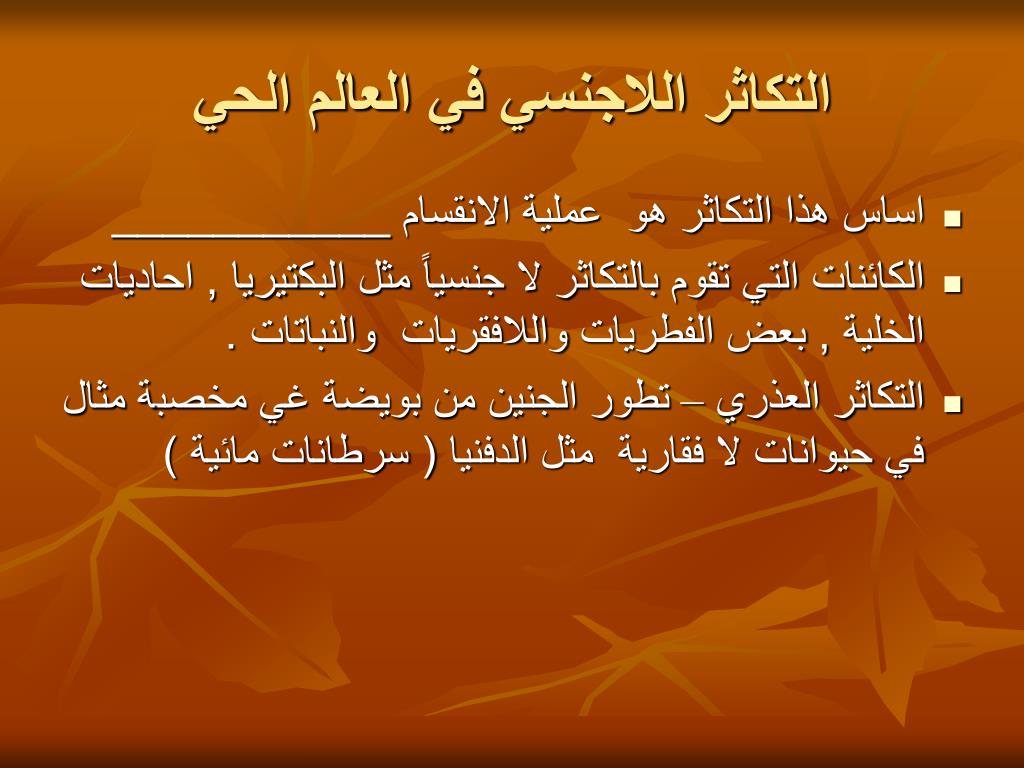 التكاثر اللاجنسي في العالم الحي

▪ اساس هذا التكاثر هو عملية الانقسام ______________

▪ الكائنات التي تقوم بالتكاثر لا جنسياً مثل البكتيريا , احاديات الخلية , بعض الفطريات واللافقريات والنباتات .

▪ التكاثر العذري – تطور الجنين من بويضة غي مخصبة مثال في حيوانات لا فقارية مثل الدفنيا ( سرطانات مائية )